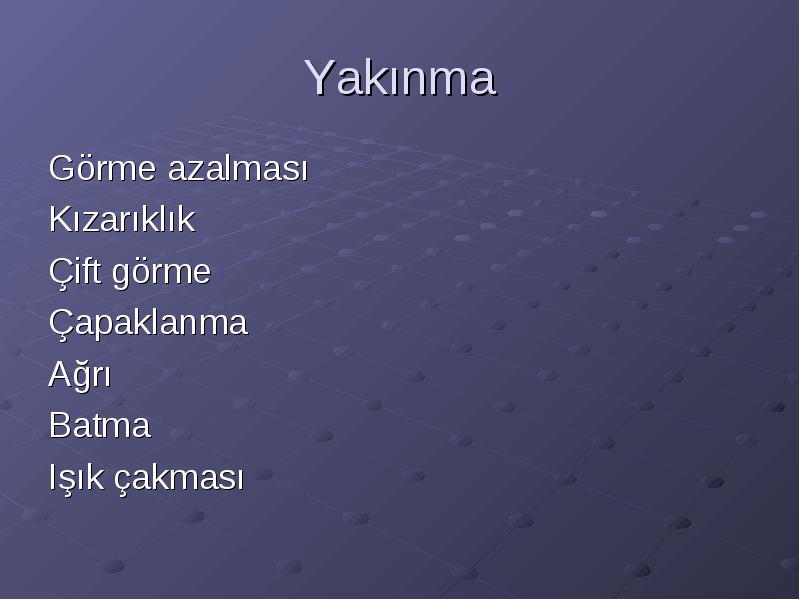 Yakınma

Görme azalması
Kızarıklık
Çift görme
Çapaklanma
Ağrı
Batma
Işık çakması